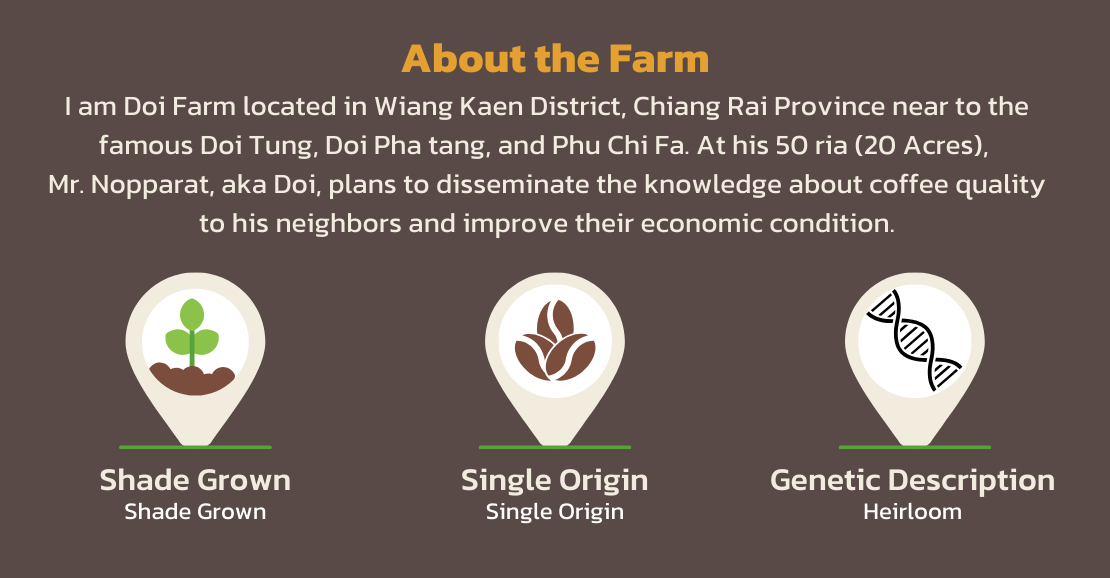 About the Farm

I am Doi Farm located in Wiang Kaen District, Chiang Rai Province near to the famous Doi Tung, Doi Pha tang, and Phu Chi Fa. At his 50 ria (20 Acres), Mr. Nopparat, aka Doi, plans to disseminate the knowledge about coffee quality to his neighbors and improve their economic condition.

Shade Grown
Shade Grown

Single Origin
Single Origin

Genetic Description
Heirloom